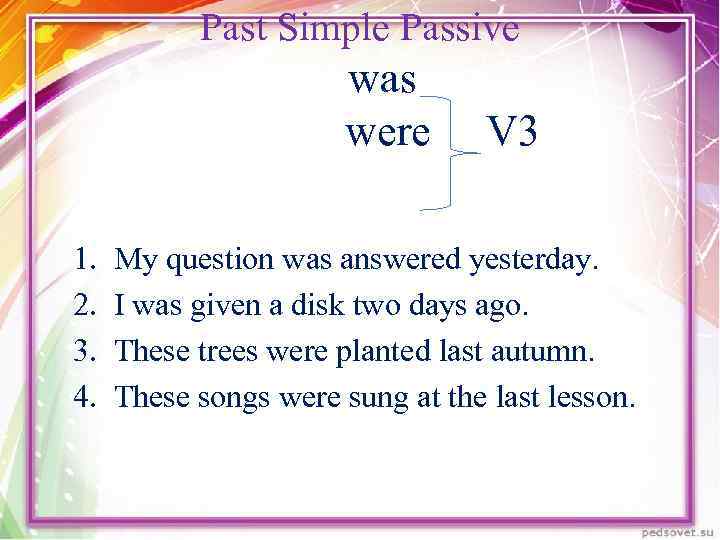 Past Simple Passive

was
were V3

1. My question was answered yesterday.
2. I was given a disk two days ago.
3. These trees were planted last autumn.
4. These songs were sung at the last lesson.

pedsovet.su